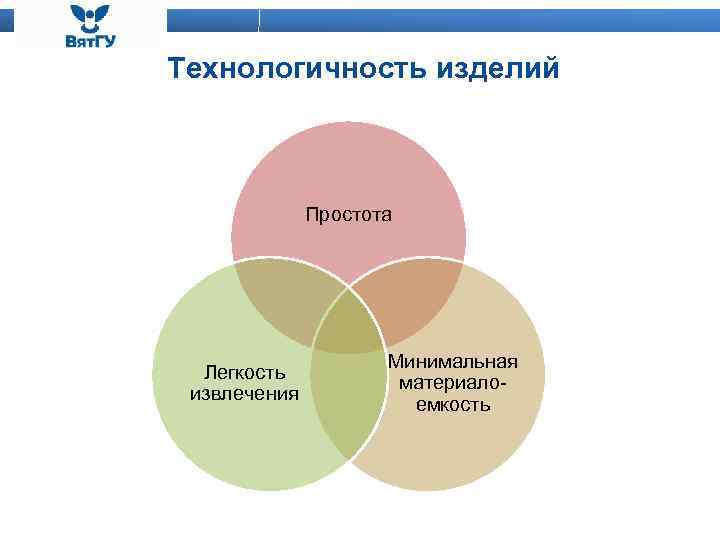 ВятГУ

Технологичность изделий

Простота

Легкость извлечения

Минимальная материалоемкость